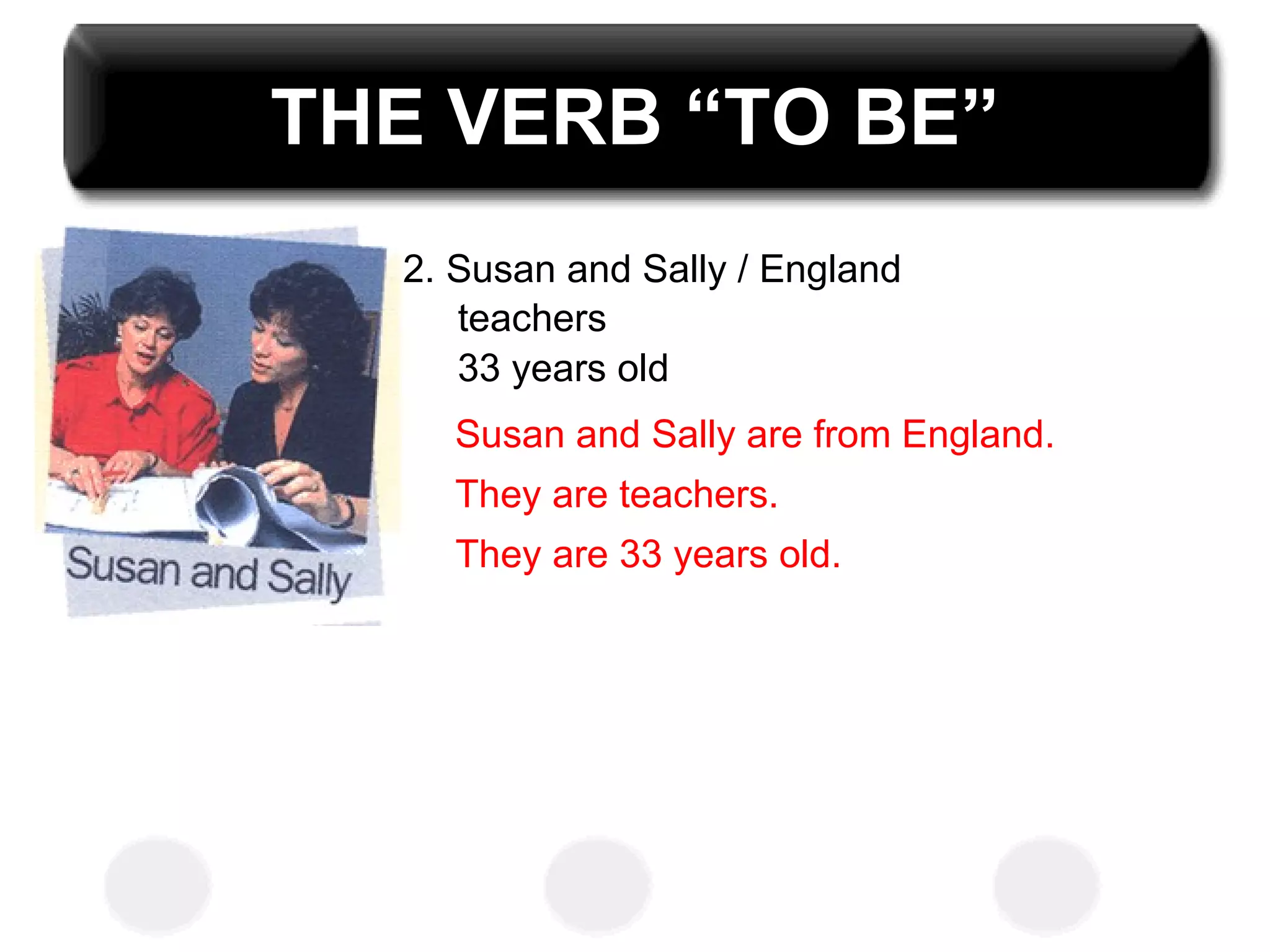 THE VERB “TO BE”

Susan and Sally

2. Susan and Sally / England
teachers
33 years old

Susan and Sally are from England.

They are teachers.

They are 33 years old.